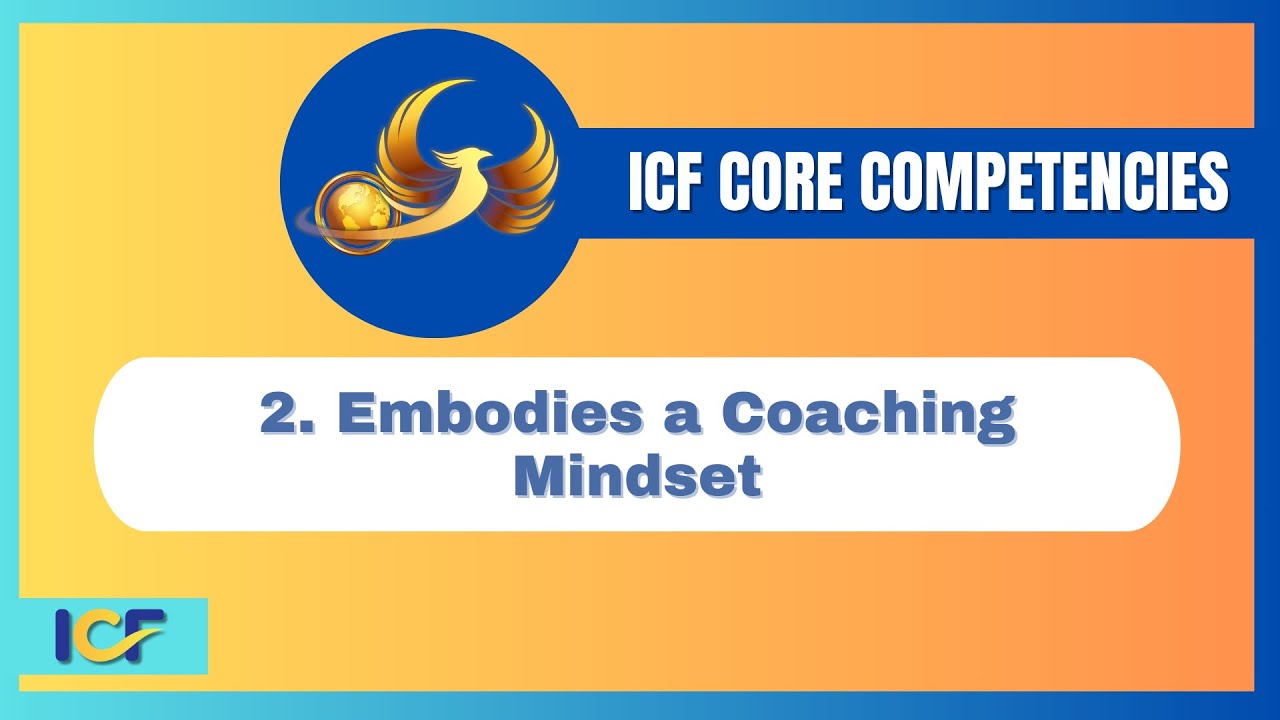 ICF CORE COMPETENCIES

2. Embodies a Coaching Mindset

ICF